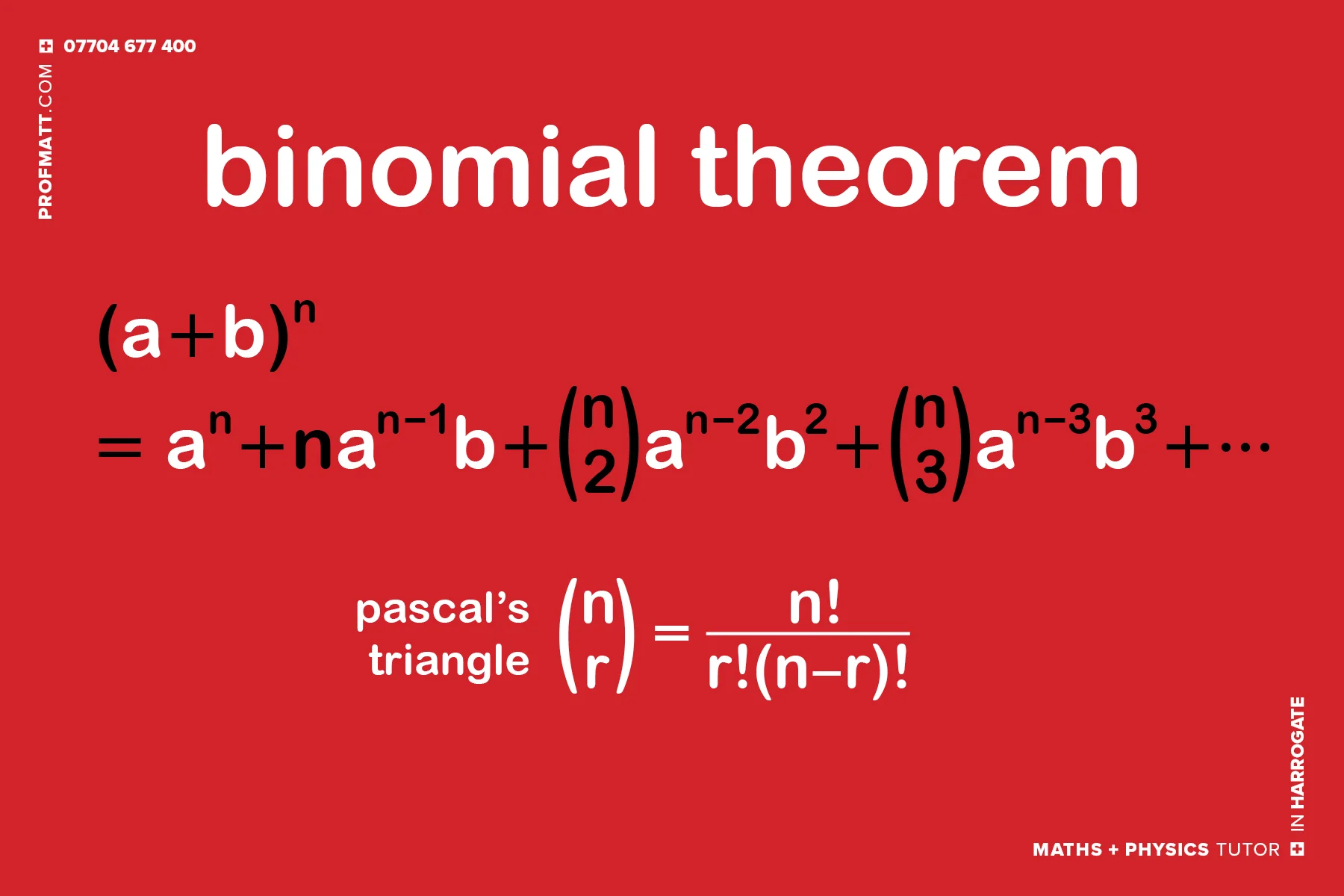 07704 677 400

PROFMATT.COM

binomial theorem

$(a+b)^n$

$= a^n + na^{n-1}b + \binom{n}{2}a^{n-2}b^2 + \binom{n}{3}a^{n-3}b^3 + \cdots$

pascal's triangle $\binom{n}{r} = \frac{n!}{r!(n-r)!}$

MATHS + PHYSICS TUTOR

IN HARROGATE